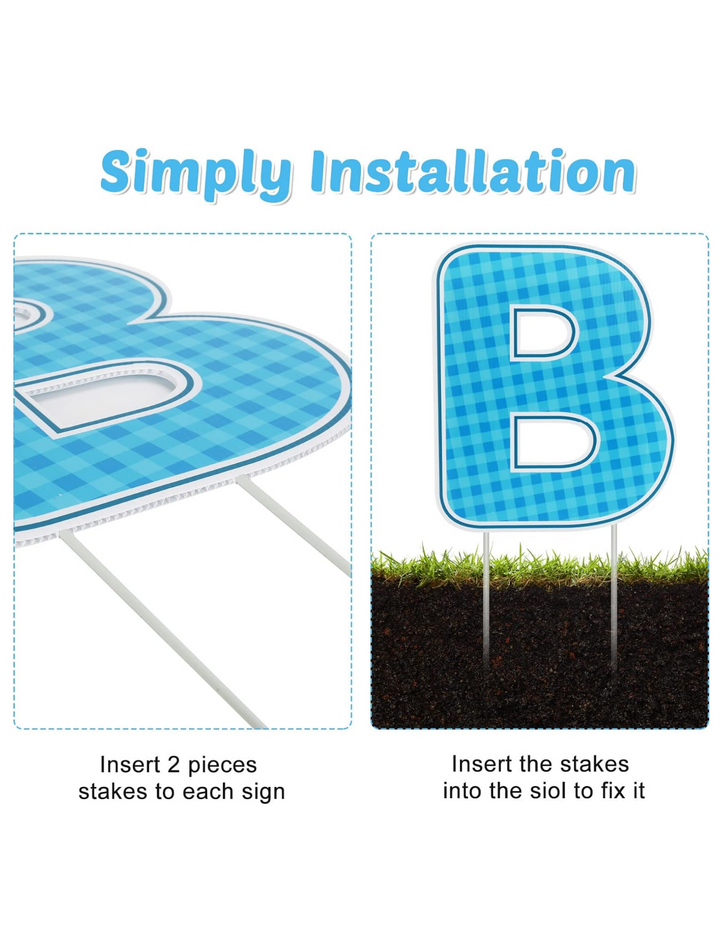 Simply Installation

B

Insert 2 pieces stakes to each sign

Insert the stakes into the siol to fix it